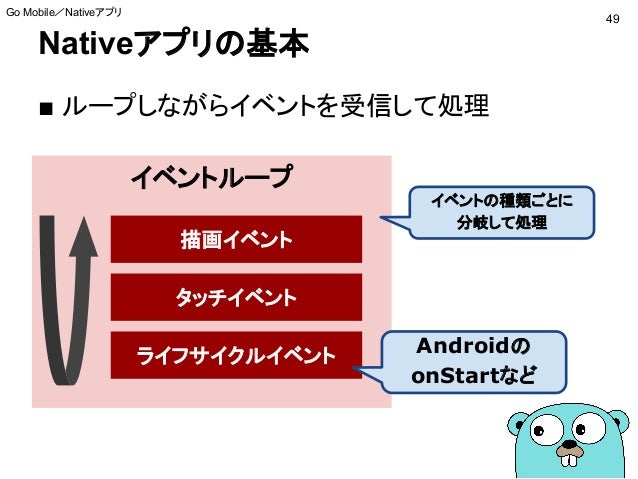 Go Mobile／Nativeアプリ

49

Nativeアプリの基本

■ ループしながらイベントを受信して処理

イベントループ

描画イベント

タッチイベント

ライフサイクルイベント

イベントの種類ごとに分岐して処理

Androidの onStartなど